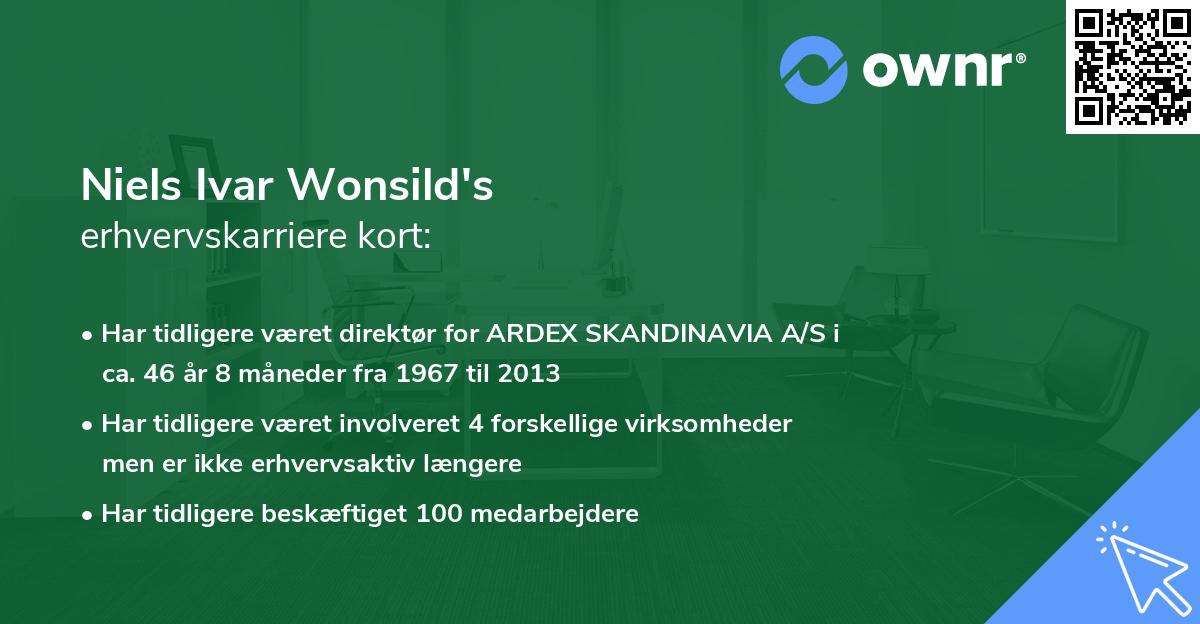 ownr®

Niels Ivar Wonsild's
erhvervskarriere kort:

• Har tidligere været direktør for ARDEX SKANDINAVIA A/S i ca. 46 år 8 måneder fra 1967 til 2013

• Har tidligere været involveret 4 forskellige virksomheder men er ikke erhvervsaktiv længere

• Har tidligere beskæftiget 100 medarbejdere